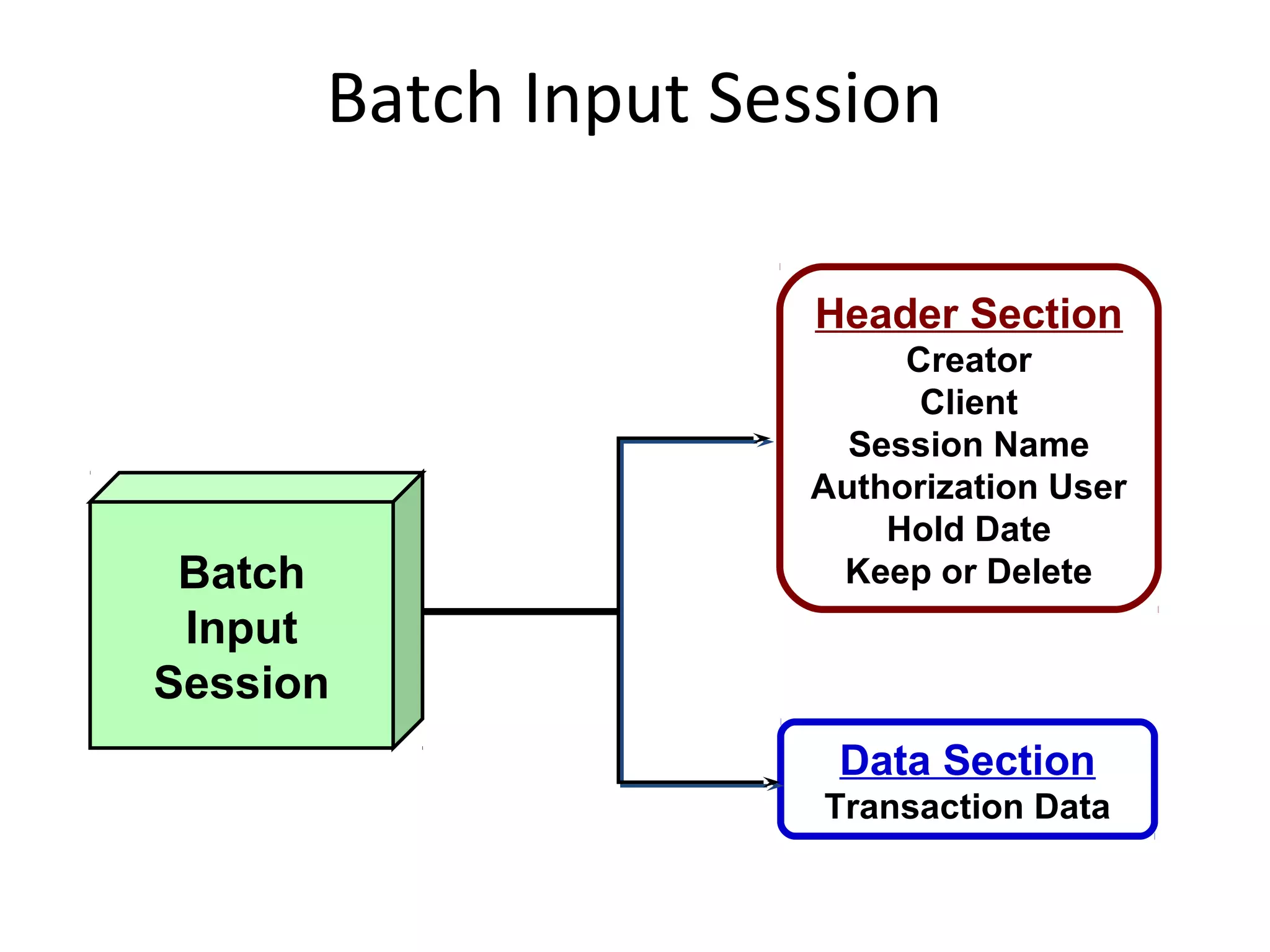 Batch Input Session

Batch Input Session

Header Section
Creator
Client
Session Name
Authorization User
Hold Date
Keep or Delete

Data Section
Transaction Data